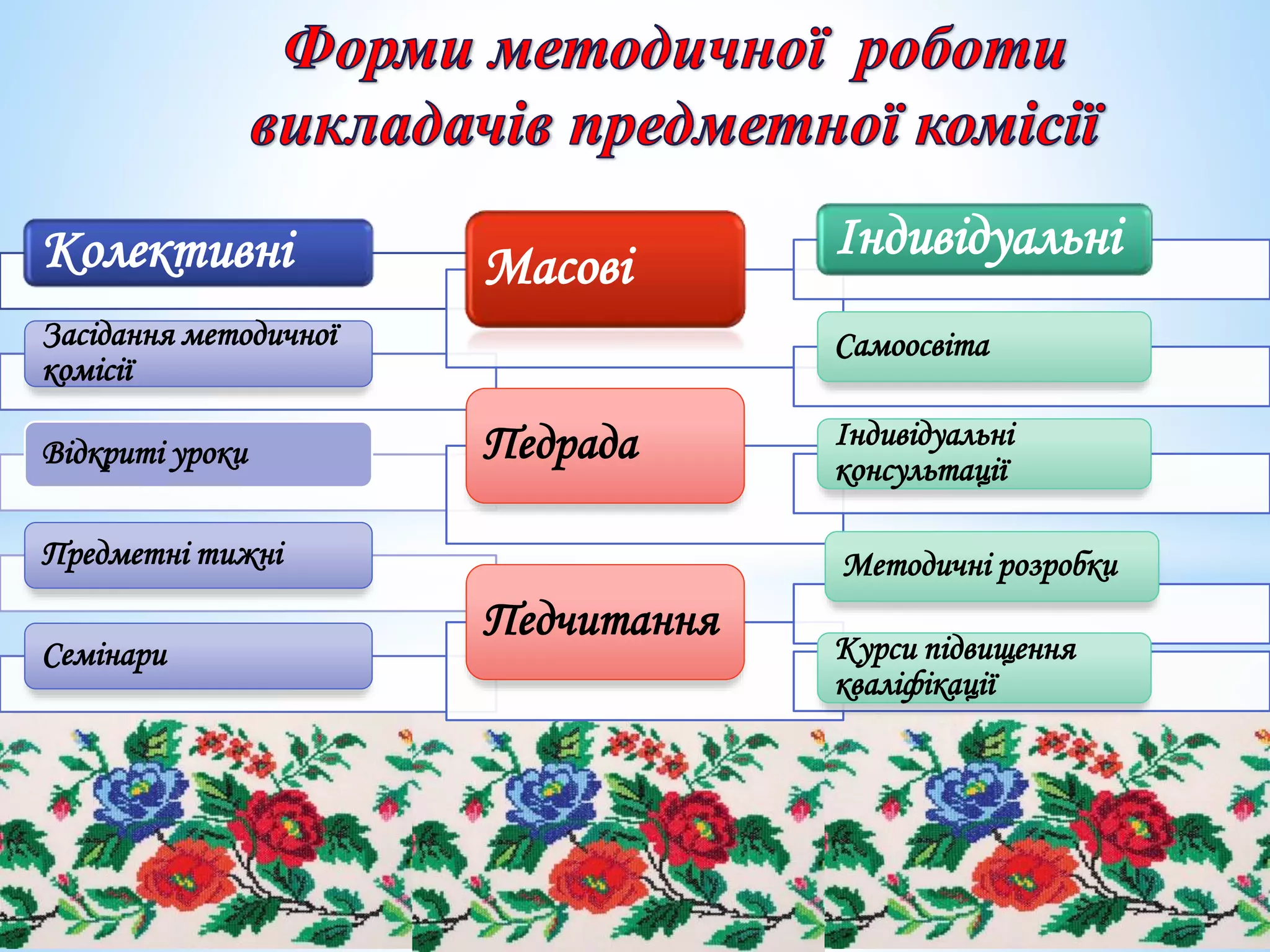 Форми методичної роботи викладачів предметної комісії

Колективні

Засідання методичної комісії

Відкриті уроки

Предметні тижні

Семінари

Масові

Педрада

Педчитання

Індивідуальні

Самоосвіта

Індивідуальні консультації

Методичні розробки

Курси підвищення кваліфікації